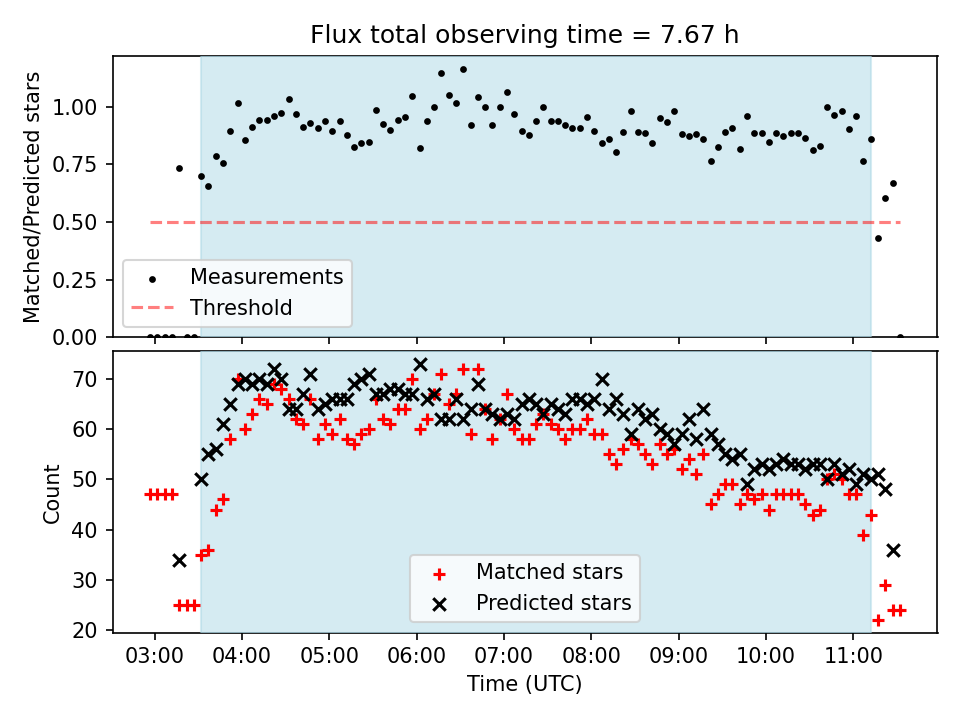 Flux total observing time = 7.67 h

Matched/Predicted stars

1.00
0.75
0.50
0.25
0.00

Measurements
Threshold

Count

70
60
50
40
30
20

Matched stars
Predicted stars

03:00 04:00 05:00 06:00 07:00 08:00 09:00 10:00 11:00

Time (UTC)